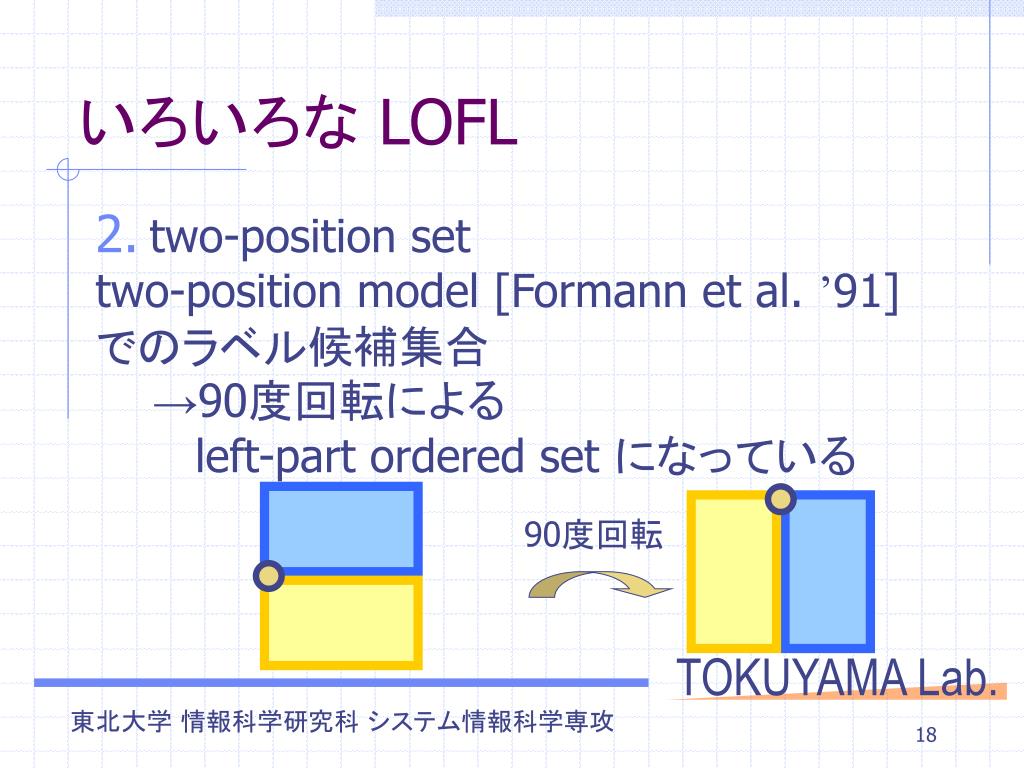 いろいろな LOFL

2. two-position set
two-position model [Formann et al. ’91] でのラベル候補集合
→90度回転による
left-part ordered set になっている

90度回転

TOKUYAMA Lab.

東北大学 情報科学研究科 システム情報科学専攻

18